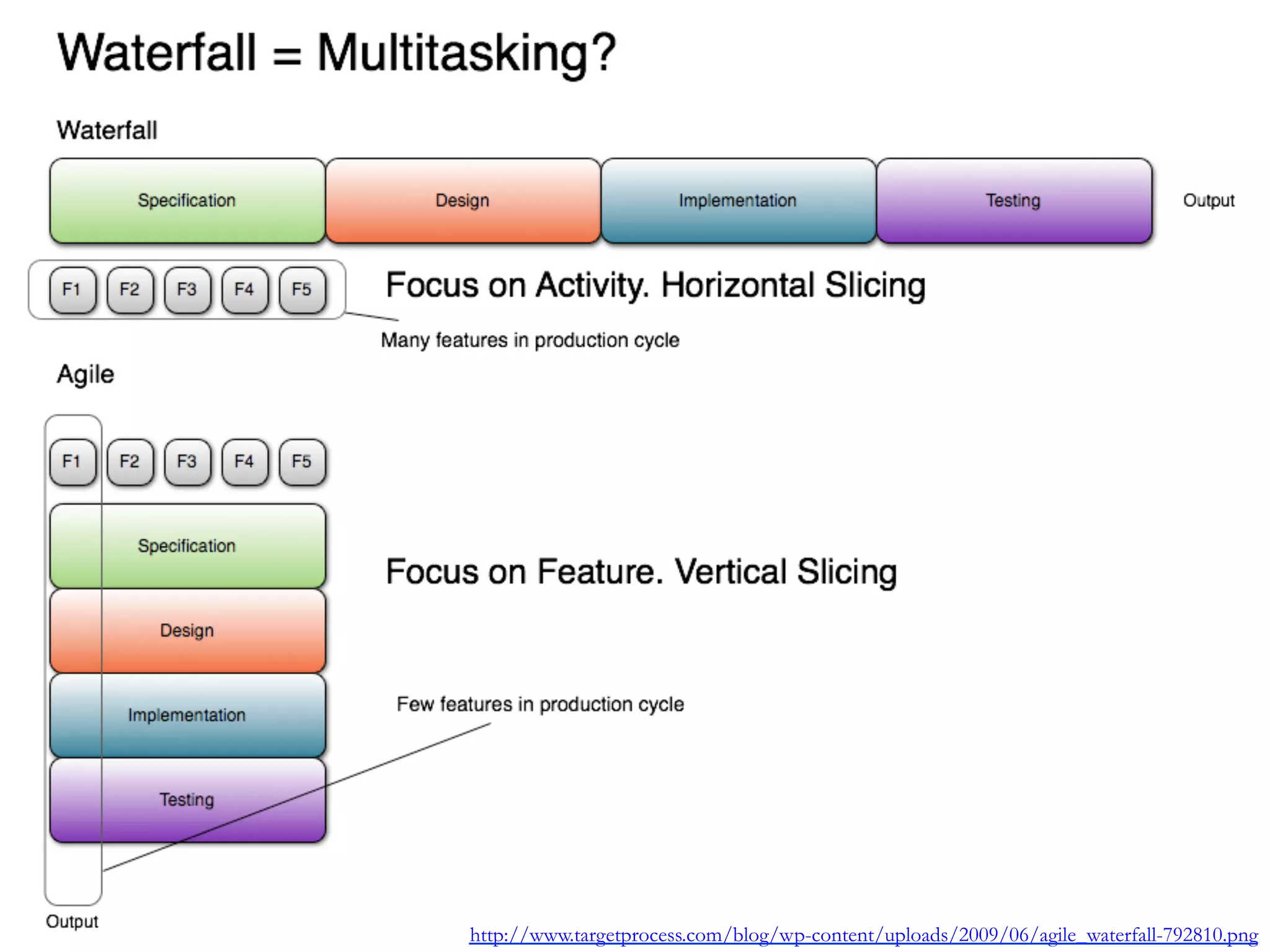 Waterfall = Multitasking?

Waterfall

Specification
Design
Implementation
Testing
Output

F1 F2 F3 F4 F5

Focus on Activity. Horizontal Slicing

Many features in production cycle

Agile

F1 F2 F3 F4 F5

Specification
Design
Implementation
Testing

Focus on Feature. Vertical Slicing

Few features in production cycle

Output

http://www.targetprocess.com/blog/wp-content/uploads/2009/06/agile_waterfall-792810.png